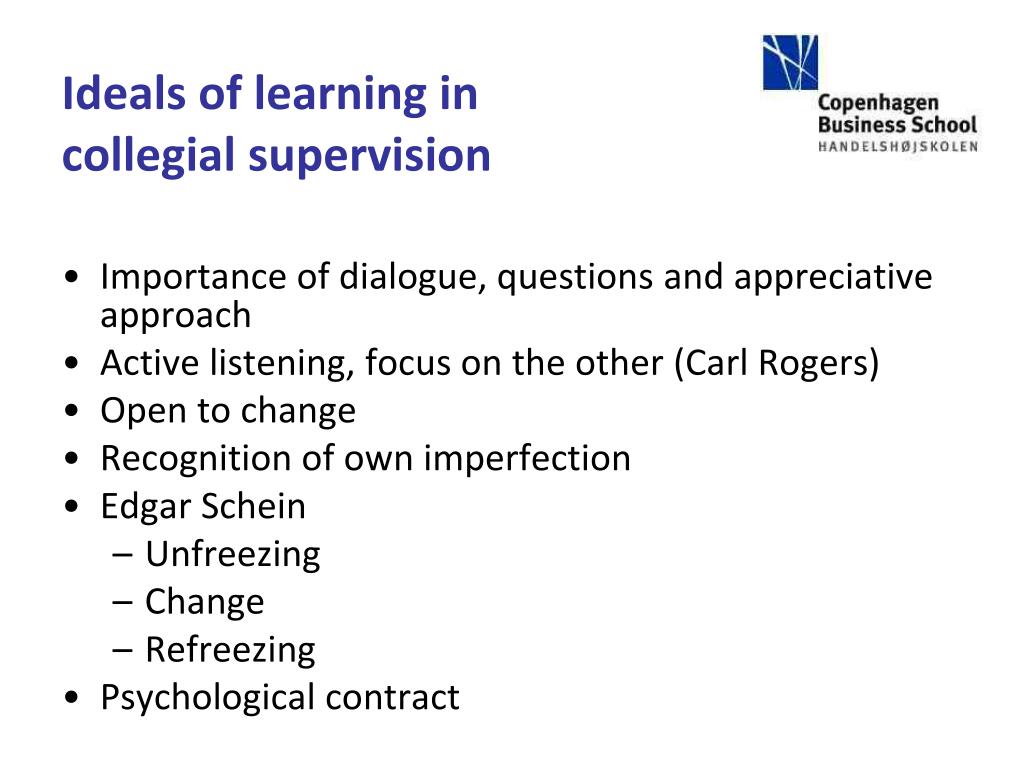 Ideals of learning in collegial supervision

Copenhagen Business School
HANDELSHØJSKOLEN

• Importance of dialogue, questions and appreciative approach
• Active listening, focus on the other (Carl Rogers)
• Open to change
• Recognition of own imperfection
• Edgar Schein
– Unfreezing
– Change
– Refreezing
• Psychological contract